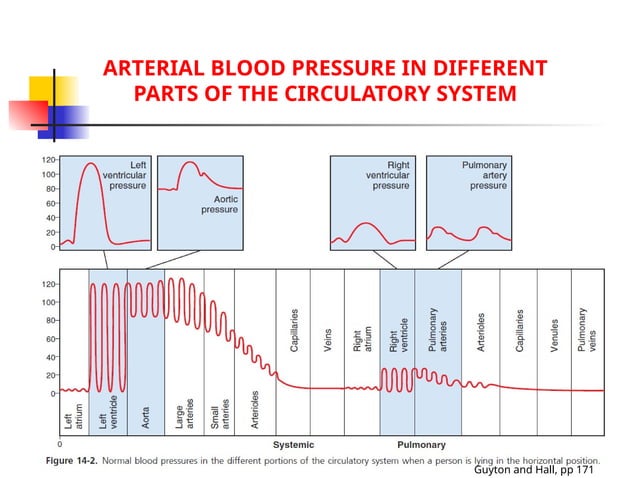 ARTERIAL BLOOD PRESSURE IN DIFFERENT PARTS OF THE CIRCULATORY SYSTEM

120
100
80
60
40
20
0

Left ventricular pressure

Aortic pressure

Right ventricular pressure

Pulmonary artery pressure

120
100
80
60
40
20
0

Left atrium

Left ventricle

Aorta

Large arteries

Small arteries

Arterioles

Capillaries

Veins

Right atrium

Right ventricle

Pulmonary arteries

Arterioles

Capillaries

Venules

Pulmonary veins

0

Systemic

Pulmonary

Figure 14-2. Normal blood pressures in the different portions of the circulatory system when a person is lying in the horizontal position.

Guyton and Hall, pp 171